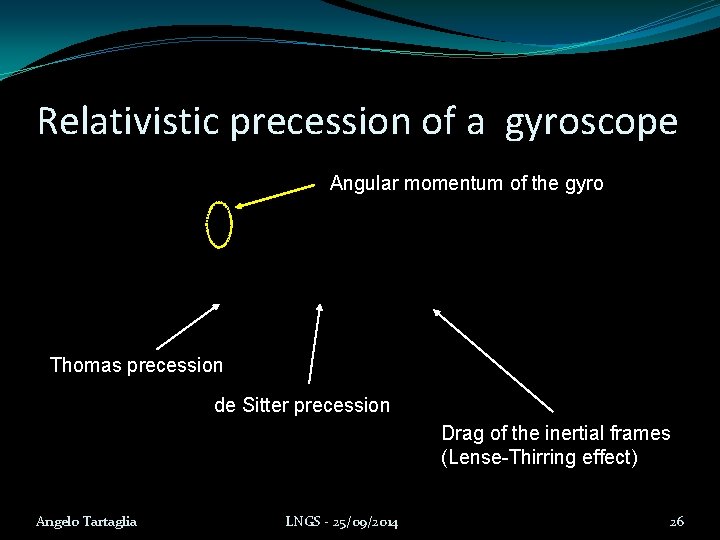 Relativistic precession of a gyroscope

Angular momentum of the gyro

Thomas precession

de Sitter precession

Drag of the inertial frames
(Lense-Thirring effect)

Angelo Tartaglia

LNGS - 25/09/2014

26